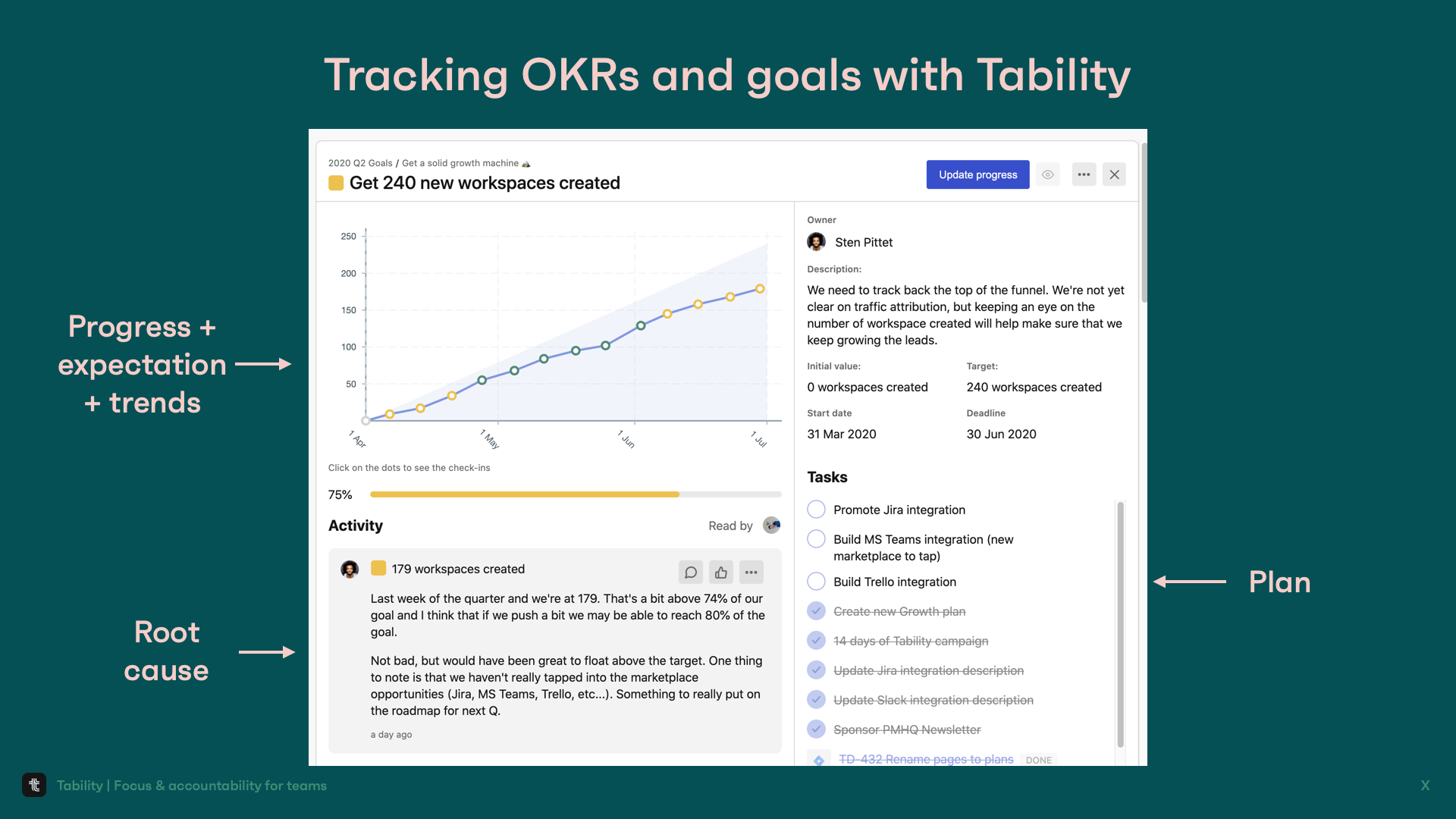 Tracking OKRs and goals with Tability

Progress + expectation + trends

Root cause

2020 Q2 Goals / Get a solid growth machine

Get 240 new workspaces created

Update progress

250
200
150
100
50

1 Apr
1 May
1 Jun
1 Jul

Click on the dots to see the check-ins

75%

Activity

Read by

179 workspaces created

Last week of the quarter and we're at 179. That's a bit above 74% of our goal and I think that if we push a bit we may be able to reach 80% of the goal.

Not bad, but would have been great to float above the target. One thing to note is that we haven't really tapped into the marketplace opportunities (Jira, MS Teams, Trello, etc...). Something to really put on the roadmap for next Q.

a day ago

Owner

Sten Pittet

Description:

We need to track back the top of the funnel. We're not yet clear on traffic attribution, but keeping an eye on the number of workspace created will help make sure that we keep growing the leads.

Initial value:
0 workspaces created

Target:
240 workspaces created

Start date
31 Mar 2020

Deadline
30 Jun 2020

Tasks

Promote Jira integration
Build MS Teams integration (new marketplace to tap)
Build Trello integration
Create new Growth plan
14 days of Tability campaign
Update Jira integration description
Update Slack integration description
Sponsor PMHQ Newsletter
TD-432 Rename pages to plans DONE

Plan

Tability | Focus & accountability for teams

X